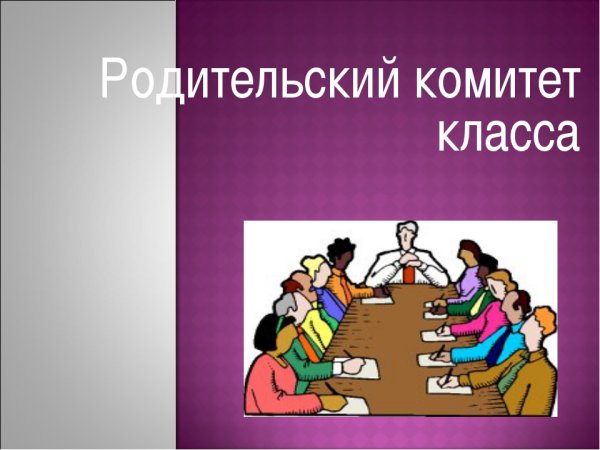 Родительский комитет класса